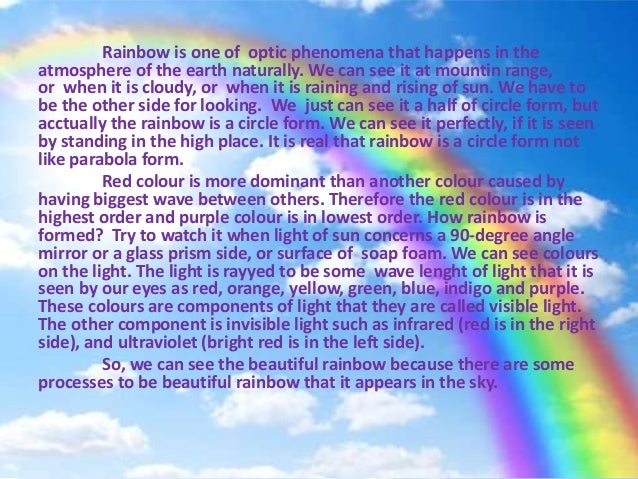 Rainbow is one of optic phenomena that happens in the atmosphere of the earth naturally. We can see it at mountin range, or when it is cloudy, or when it is raining and rising of sun. We have to be the other side for looking. We just can see it a half of circle form, but acctually the rainbow is a circle form. We can see it perfectly, if it is seen by standing in the high place. It is real that rainbow is a circle form not like parabola form.

Red colour is more dominant than another colour caused by having biggest wave between others. Therefore the red colour is in the highest order and purple colour is in lowest order. How rainbow is formed? Try to watch it when light of sun concerns a 90-degree angle mirror or a glass prism side, or surface of soap foam. We can see colours on the light. The light is rayyed to be some wave lenght of light that it is seen by our eyes as red, orange, yellow, green, blue, indigo and purple. These colours are components of light that they are called visible light. The other component is invisible light such as infrared (red is in the right side), and ultraviolet (bright red is in the left side).

So, we can see the beautiful rainbow because there are some processes to be beautiful rainbow that it appears in the sky.